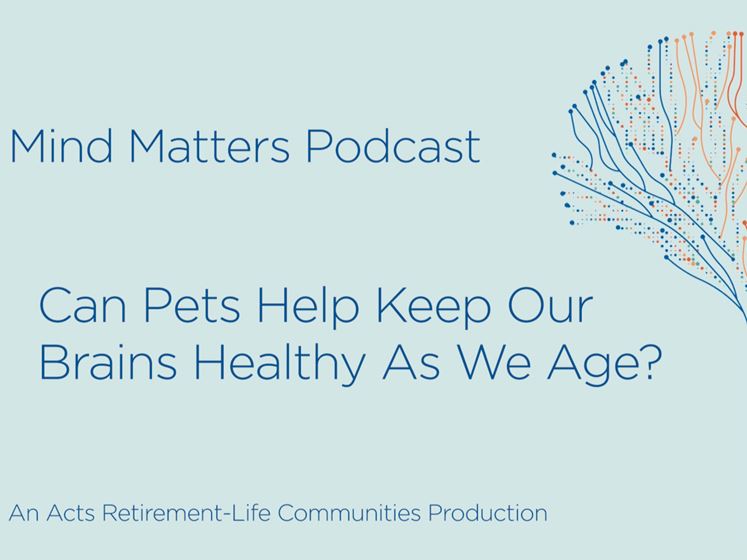 Mind Matters Podcast

Can Pets Help Keep Our Brains Healthy As We Age?

An Acts Retirement-Life Communities Production